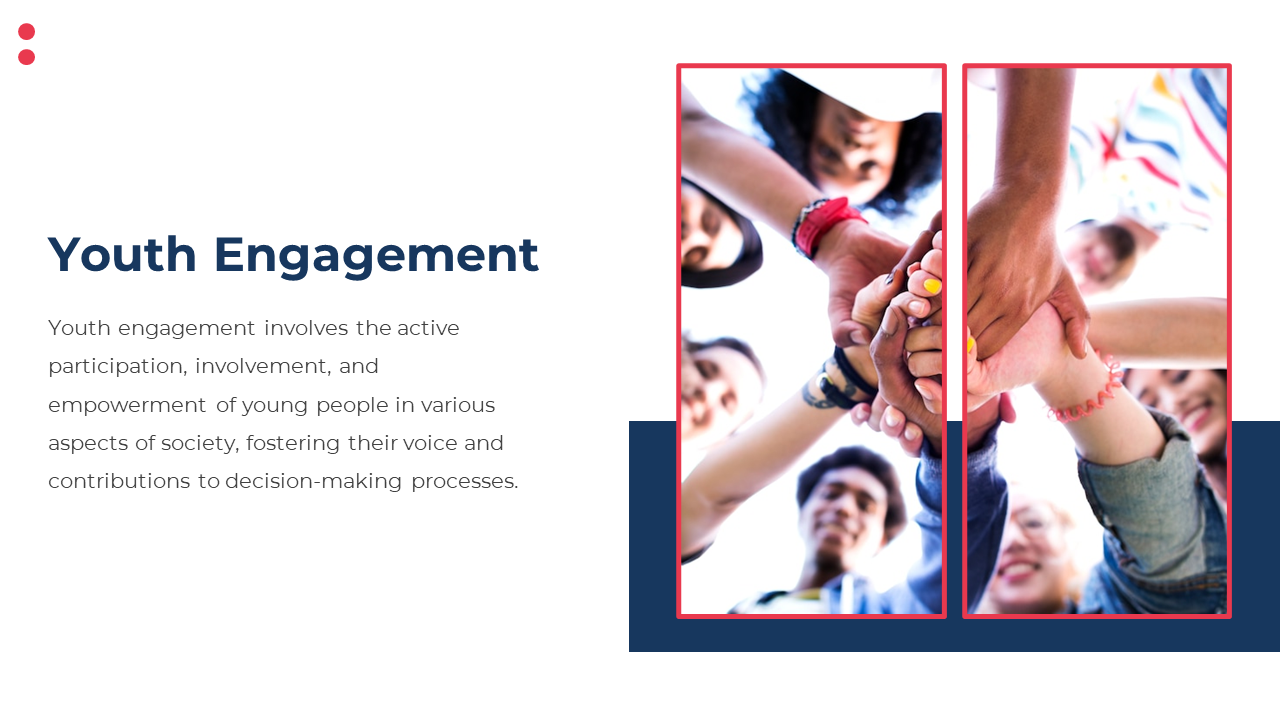 Youth Engagement

Youth engagement involves the active participation, involvement, and empowerment of young people in various aspects of society, fostering their voice and contributions to decision-making processes.